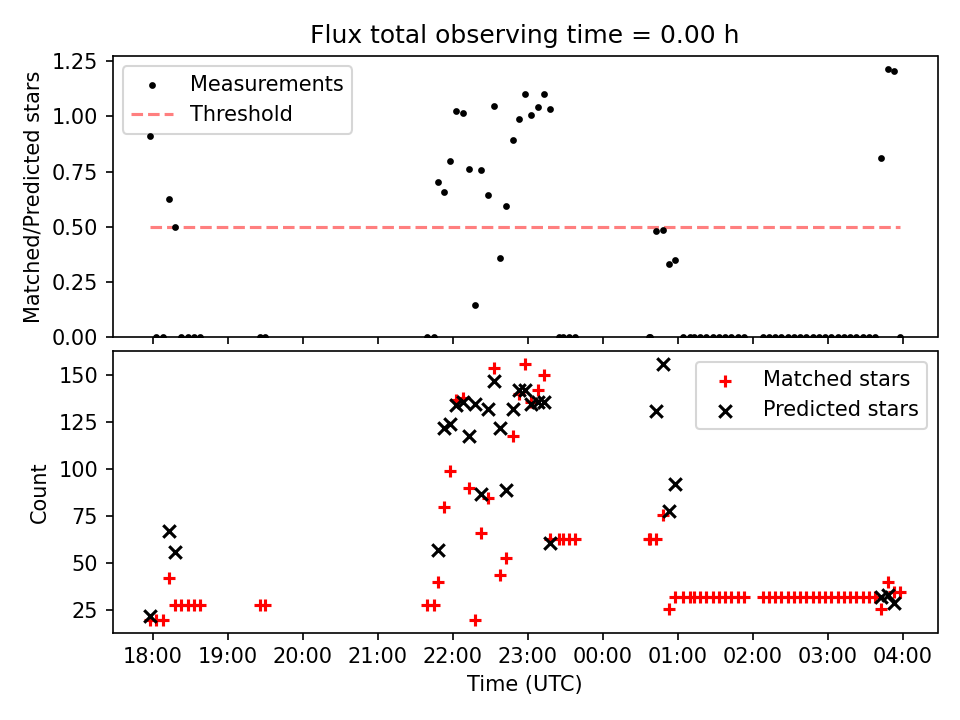 Flux total observing time = 0.00 h

Matched/Predicted stars

1.25
1.00
0.75
0.50
0.25
0.00

Measurements
Threshold

Count

150
125
100
75
50
25

Matched stars
Predicted stars

18:00 19:00 20:00 21:00 22:00 23:00 00:00 01:00 02:00 03:00 04:00

Time (UTC)